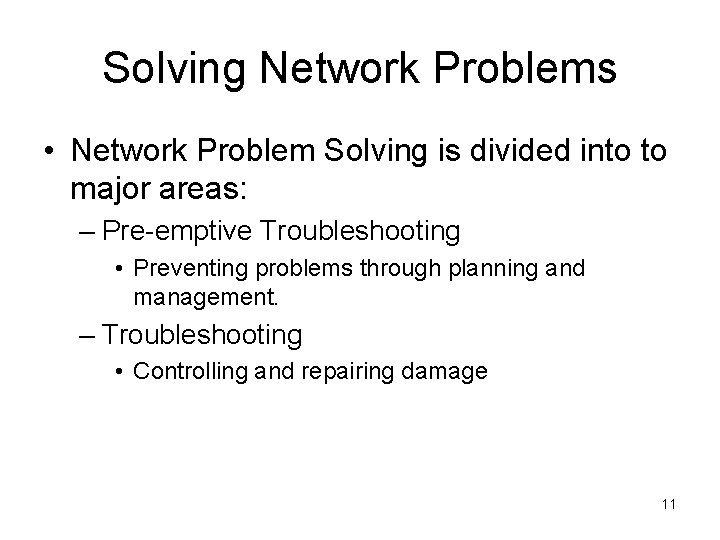 Solving Network Problems

• Network Problem Solving is divided into to major areas:

– Pre-emptive Troubleshooting

• Preventing problems through planning and management.

– Troubleshooting

• Controlling and repairing damage

11